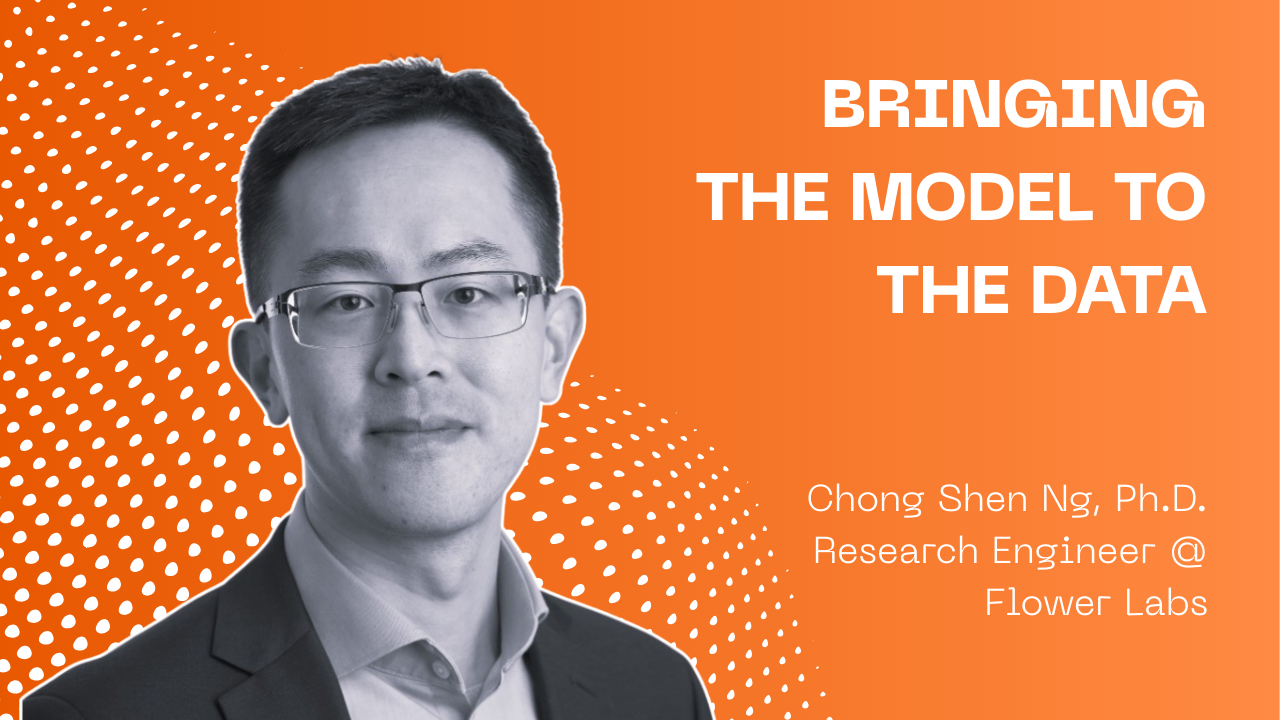 BRINGING THE MODEL TO THE DATA

Chong Shen Ng, Ph.D.
Research Engineer @
Flower Labs